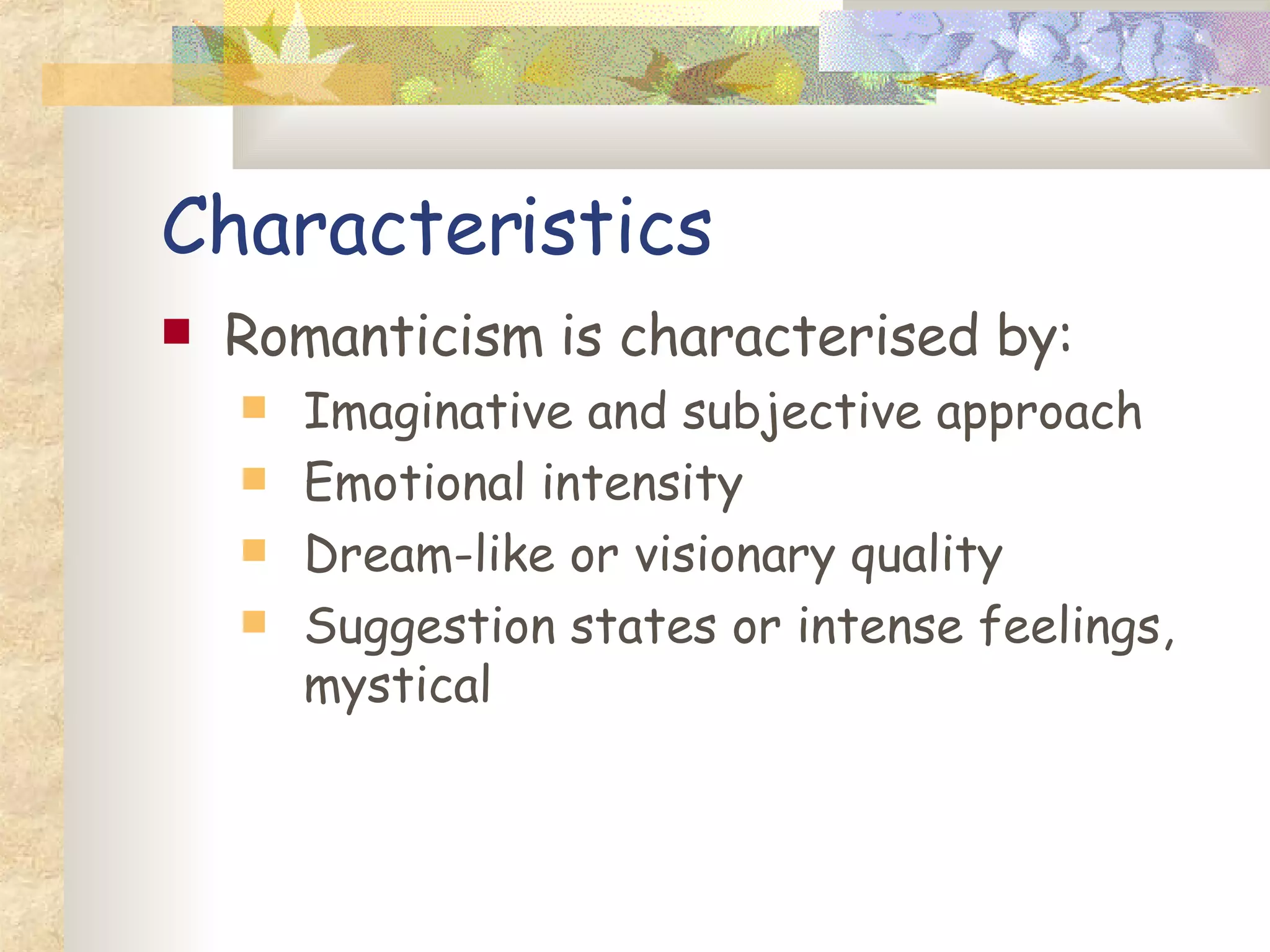 Characteristics

Romanticism is characterised by:

Imaginative and subjective approach

Emotional intensity

Dream-like or visionary quality

Suggestion states or intense feelings, mystical